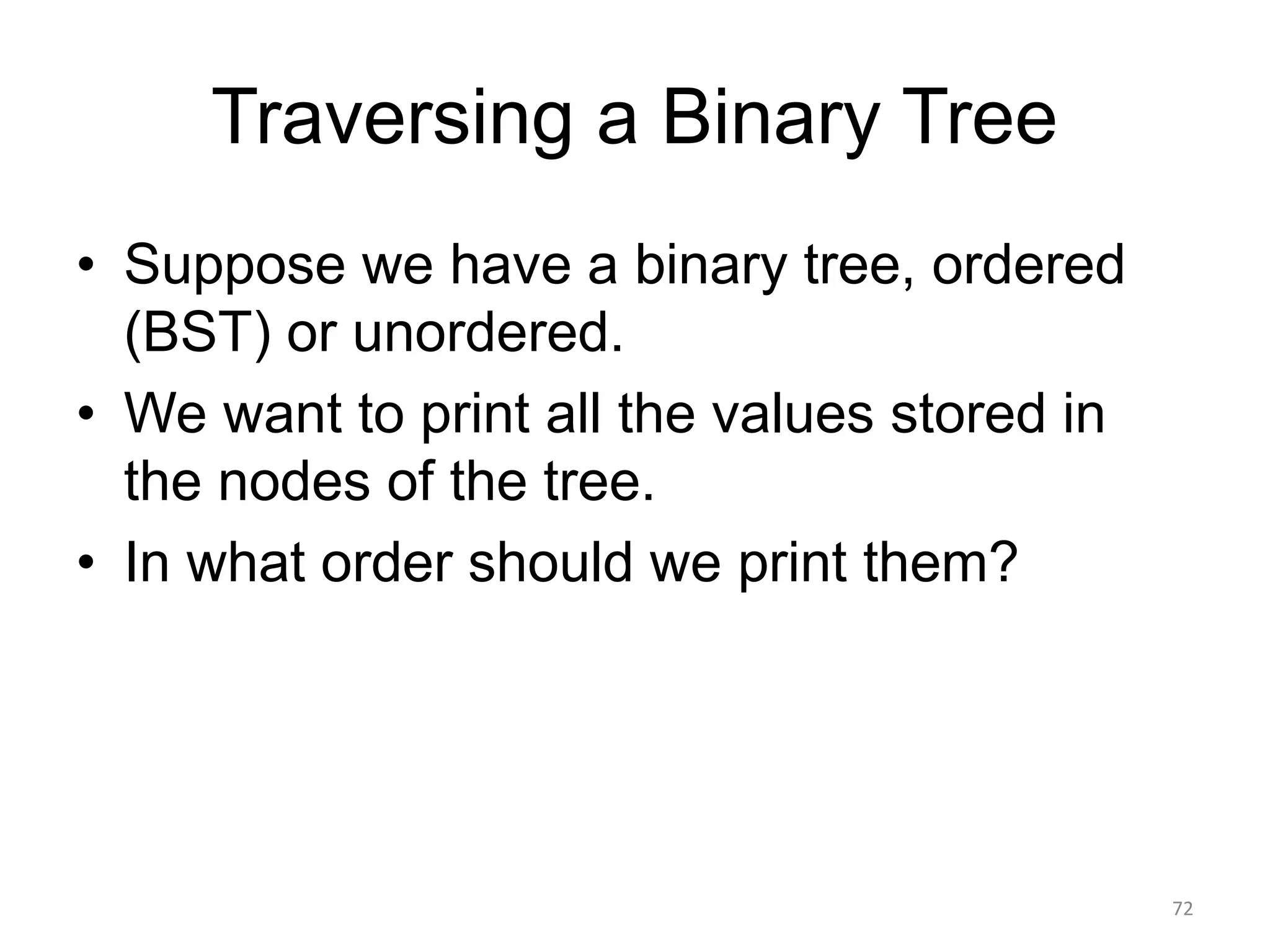 Traversing a Binary Tree

• Suppose we have a binary tree, ordered (BST) or unordered.
• We want to print all the values stored in the nodes of the tree.
• In what order should we print them?

72